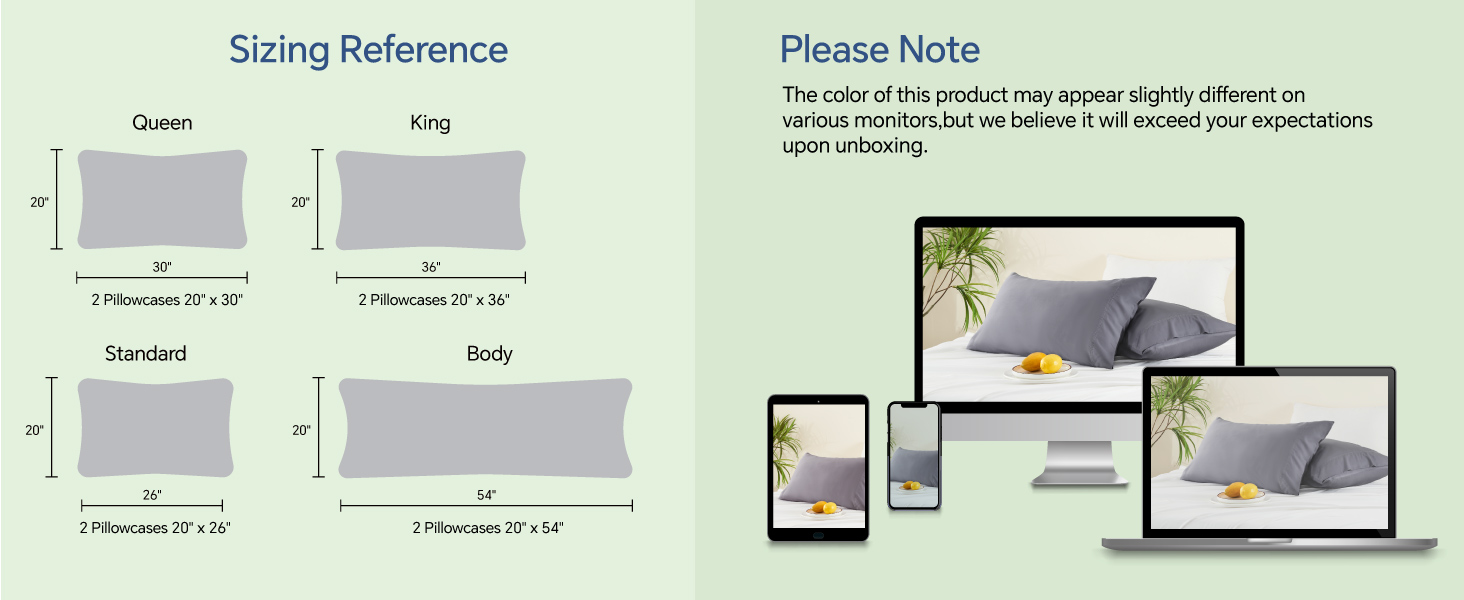 Sizing Reference

Queen

20"

30"

2 Pillowcases 20" x 30"

King

20"

36"

2 Pillowcases 20" x 36"

Standard

20"

26"

2 Pillowcases 20" x 26"

Body

20"

54"

2 Pillowcases 20" x 54"

Please Note

The color of this product may appear slightly different on various monitors,but we believe it will exceed your expectations upon unboxing.